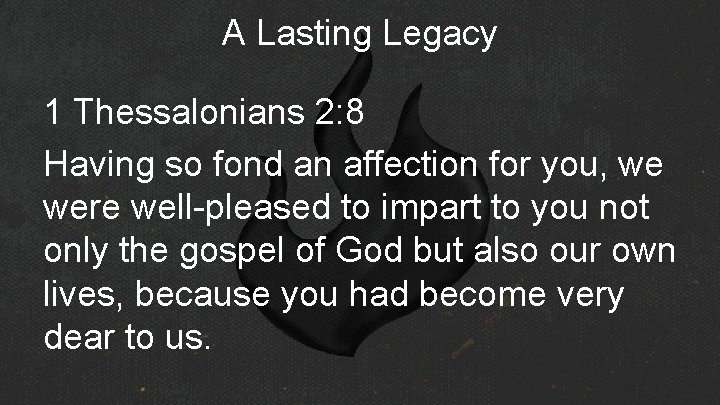 A Lasting Legacy

1 Thessalonians 2:8

Having so fond an affection for you, we were well-pleased to impart to you not only the gospel of God but also our own lives, because you had become very dear to us.